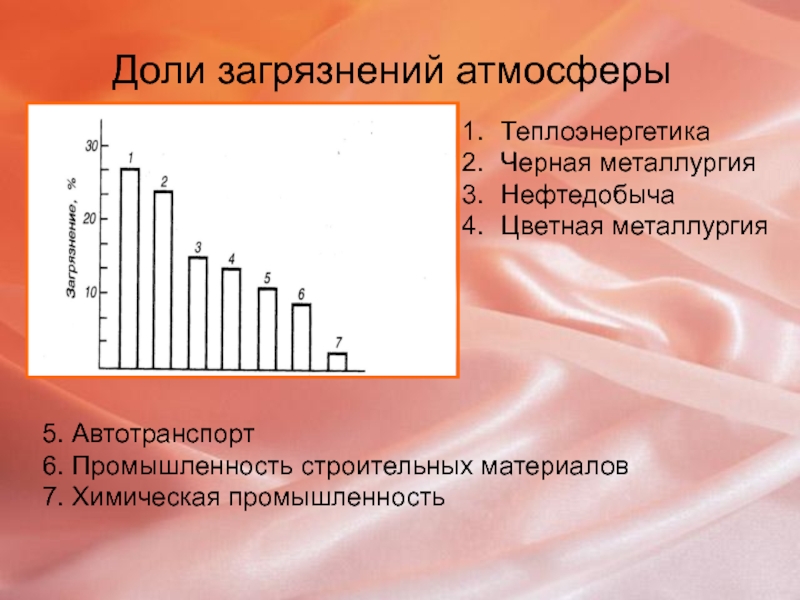 Доли загрязнений атмосферы

Загрязнение, %

30
20
10

1
2
3
4
5
6
7

1. Теплоэнергетика
2. Черная металлургия
3. Нефтедобыча
4. Цветная металлургия

5. Автотранспорт
6. Промышленность строительных материалов
7. Химическая промышленность